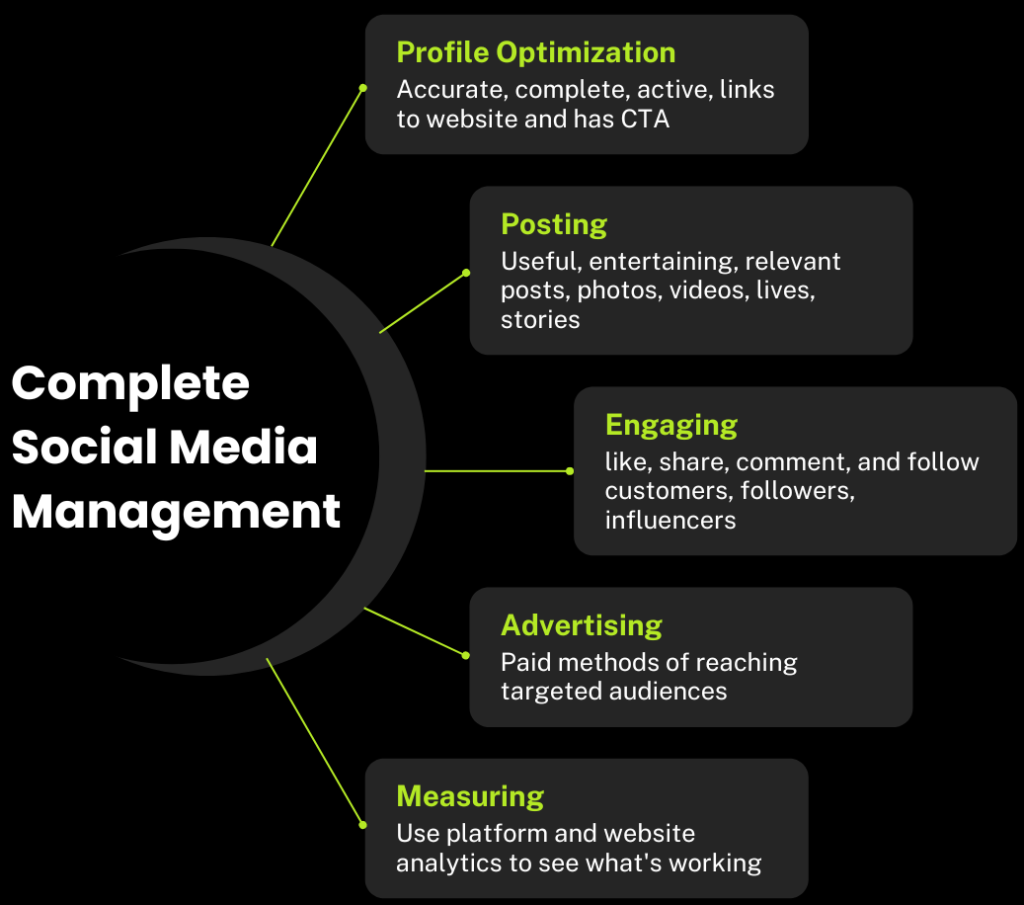 Complete Social Media Management

Profile Optimization
Accurate, complete, active, links to website and has CTA

Posting
Useful, entertaining, relevant posts, photos, videos, lives, stories

Engaging
like, share, comment, and follow customers, followers, influencers

Advertising
Paid methods of reaching targeted audiences

Measuring
Use platform and website analytics to see what's working